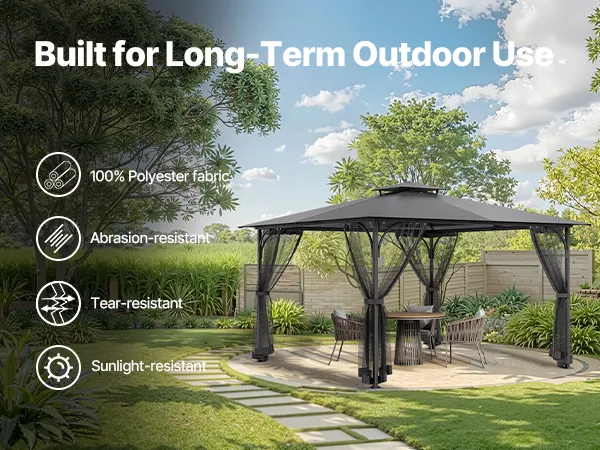 Built for Long-Term Outdoor Use

100% Polyester fabric

Abrasion-resistant

Tear-resistant

Sunlight-resistant